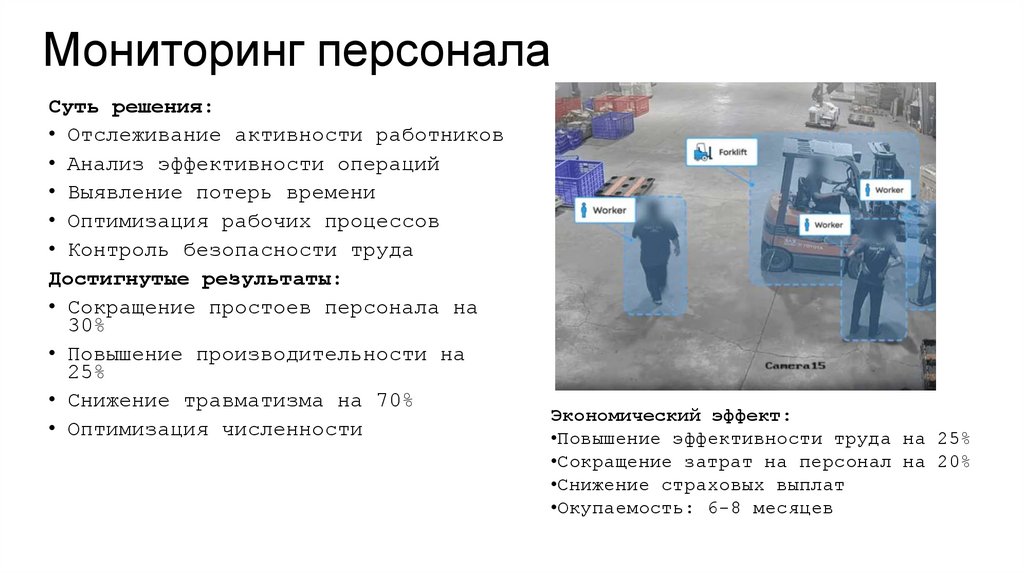 Мониторинг персонала

Суть решения:
• Отслеживание активности работников
• Анализ эффективности операций
• Выявление потерь времени
• Оптимизация рабочих процессов
• Контроль безопасности труда

Достигнутые результаты:
• Сокращение простоев персонала на 30%
• Повышение производительности на 25%
• Снижение травматизма на 70%
• Оптимизация численности

Forklift
Worker
Worker
Worker
Camera15

Экономический эффект:
•Повышение эффективности труда на 25%
•Сокращение затрат на персонал на 20%
•Снижение страховых выплат
•Окупаемость: 6-8 месяцев